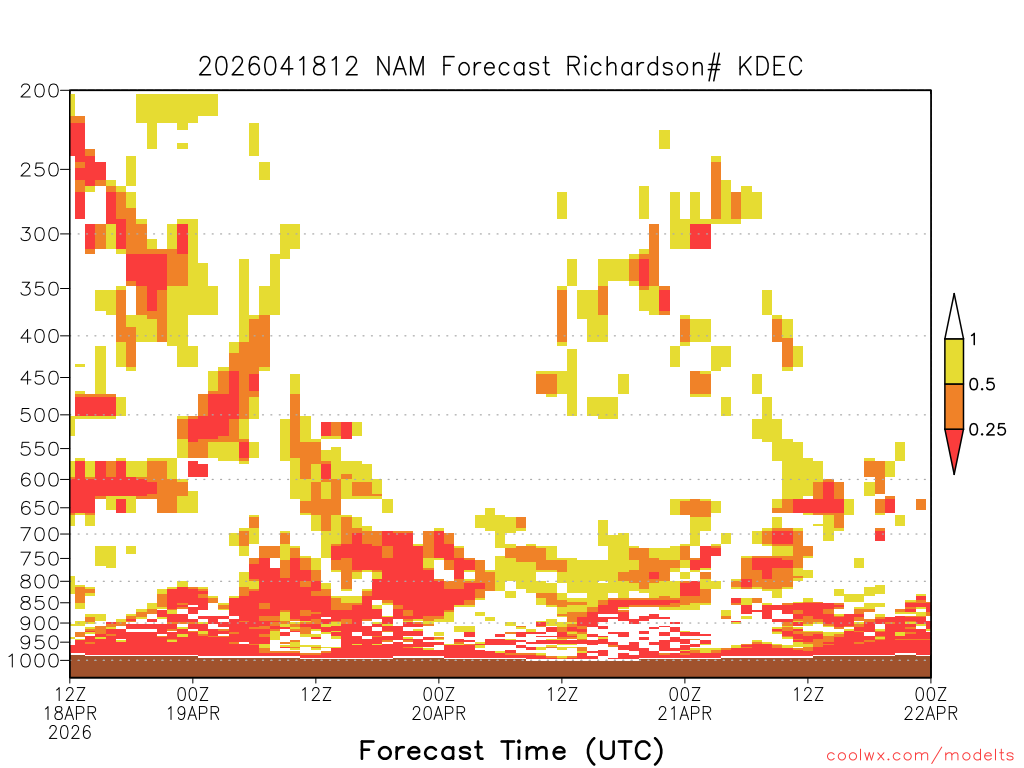 2026041812 NAM Forecast Richardson# KDEC

200
250
300
350
400
450
500
550
600
650
700
750
800
850
900
950
1000

1
0.5
0.25

12Z
18APR
2026
00Z
19APR
12Z
00Z
20APR
12Z
00Z
21APR
12Z
00Z
22APR

Forecast Time (UTC)

coolwx.com/modelts